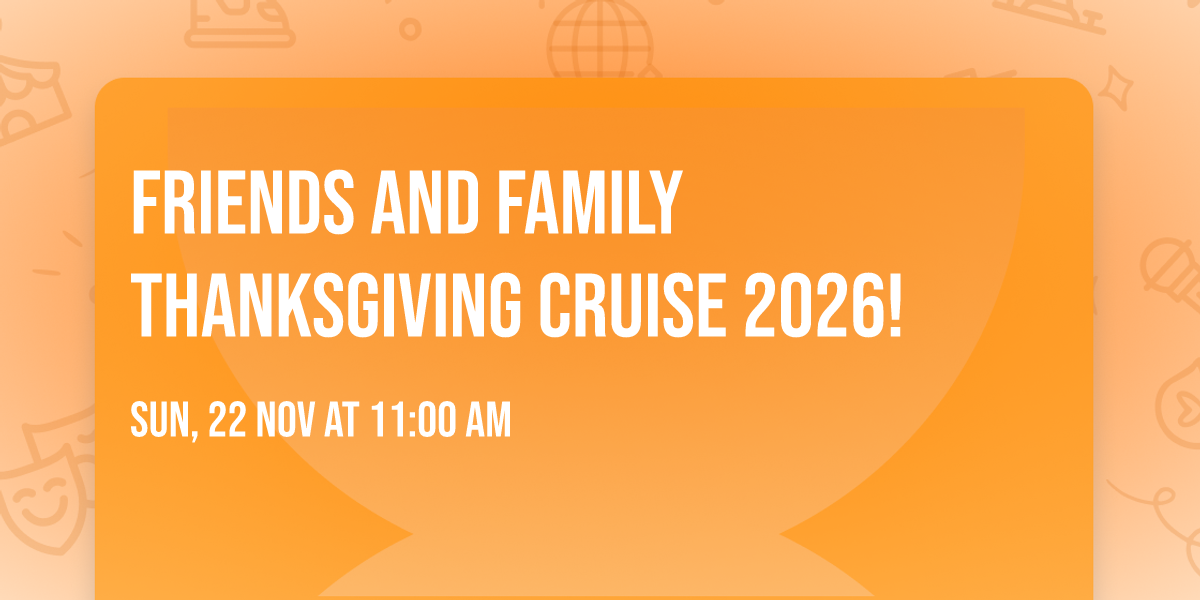 FRIENDS AND FAMILY THANKSGIVING CRUISE 2026!

SUN, 22 NOV AT 11:00 AM